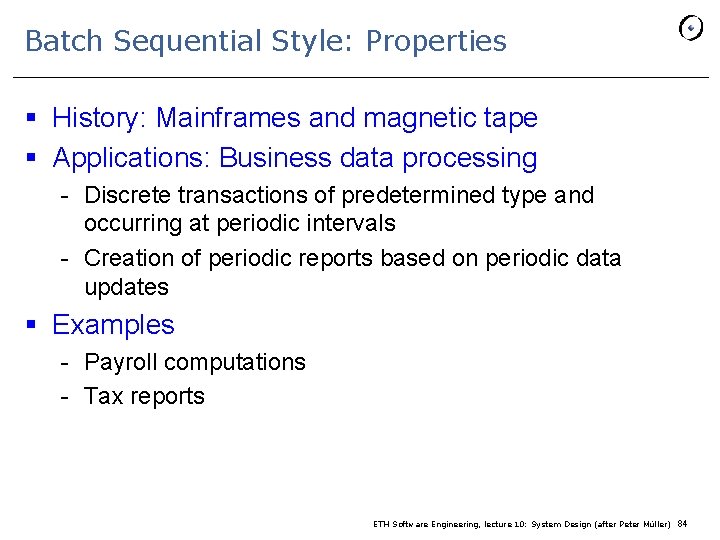 Batch Sequential Style: Properties

▪ History: Mainframes and magnetic tape
▪ Applications: Business data processing
- Discrete transactions of predetermined type and occurring at periodic intervals
- Creation of periodic reports based on periodic data updates
▪ Examples
- Payroll computations
- Tax reports

ETH Software Engineering, lecture 10: System Design (after Peter Müller) 84